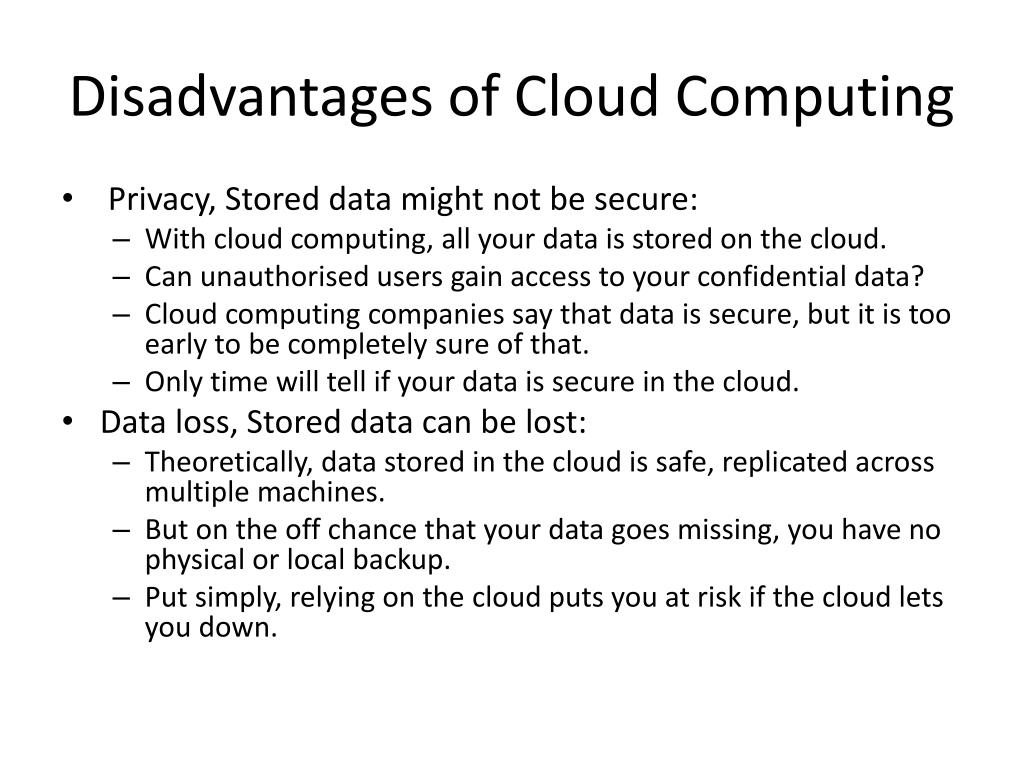 Disadvantages of Cloud Computing

• Privacy, Stored data might not be secure:
– With cloud computing, all your data is stored on the cloud.
– Can unauthorised users gain access to your confidential data?
– Cloud computing companies say that data is secure, but it is too early to be completely sure of that.
– Only time will tell if your data is secure in the cloud.

• Data loss, Stored data can be lost:
– Theoretically, data stored in the cloud is safe, replicated across multiple machines.
– But on the off chance that your data goes missing, you have no physical or local backup.
– Put simply, relying on the cloud puts you at risk if the cloud lets you down.